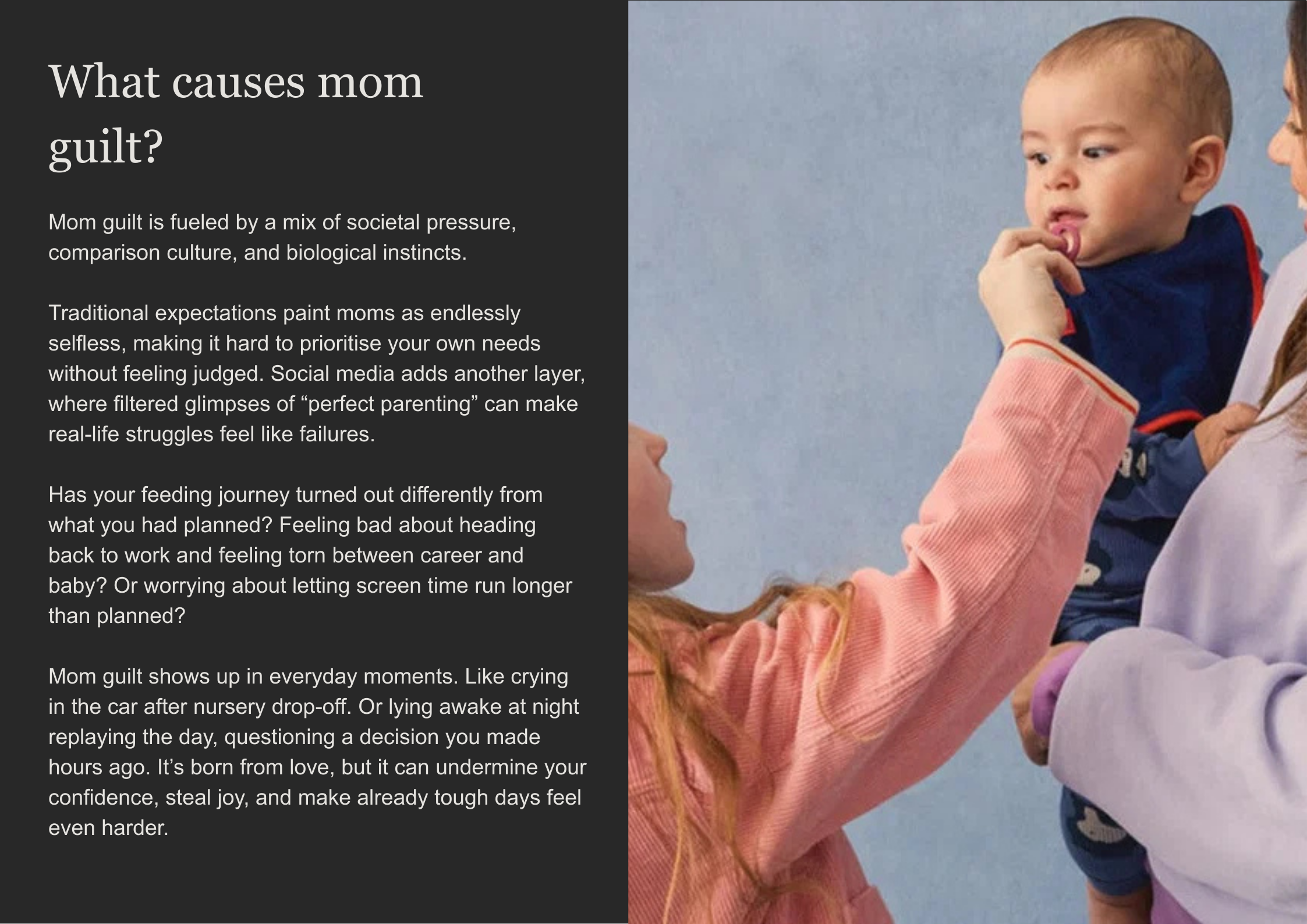 What causes mom guilt?

Mom guilt is fueled by a mix of societal pressure, comparison culture, and biological instincts.

Traditional expectations paint moms as endlessly selfless, making it hard to prioritise your own needs without feeling judged. Social media adds another layer, where filtered glimpses of “perfect parenting” can make real-life struggles feel like failures.

Has your feeding journey turned out differently from what you had planned? Feeling bad about heading back to work and feeling torn between career and baby? Or worrying about letting screen time run longer than planned?

Mom guilt shows up in everyday moments. Like crying in the car after nursery drop-off. Or lying awake at night replaying the day, questioning a decision you made hours ago. It’s born from love, but it can undermine your confidence, steal joy, and make already tough days feel even harder.